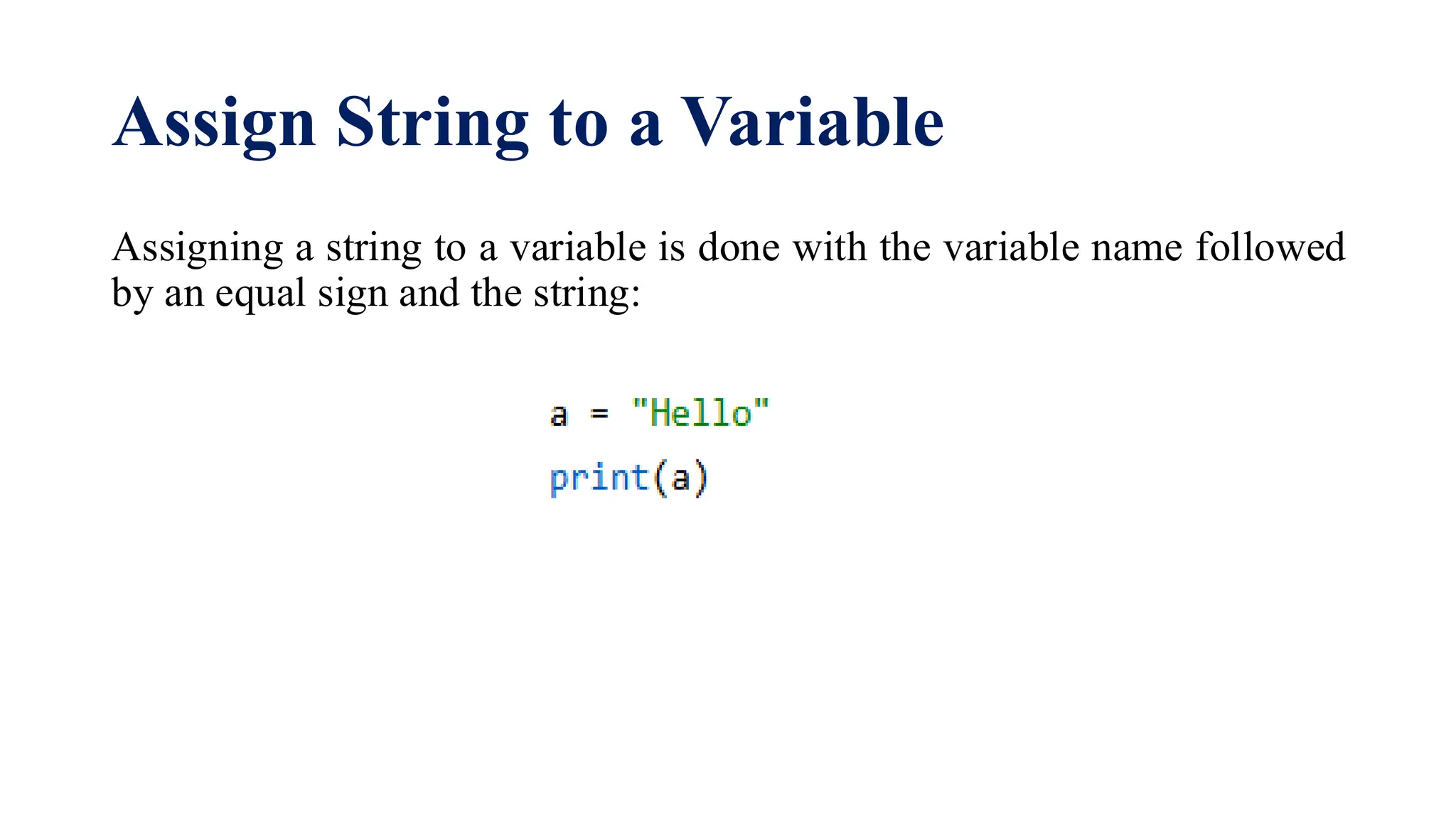 Assign String to a Variable

Assigning a string to a variable is done with the variable name followed by an equal sign and the string:

a = "Hello"
print(a)